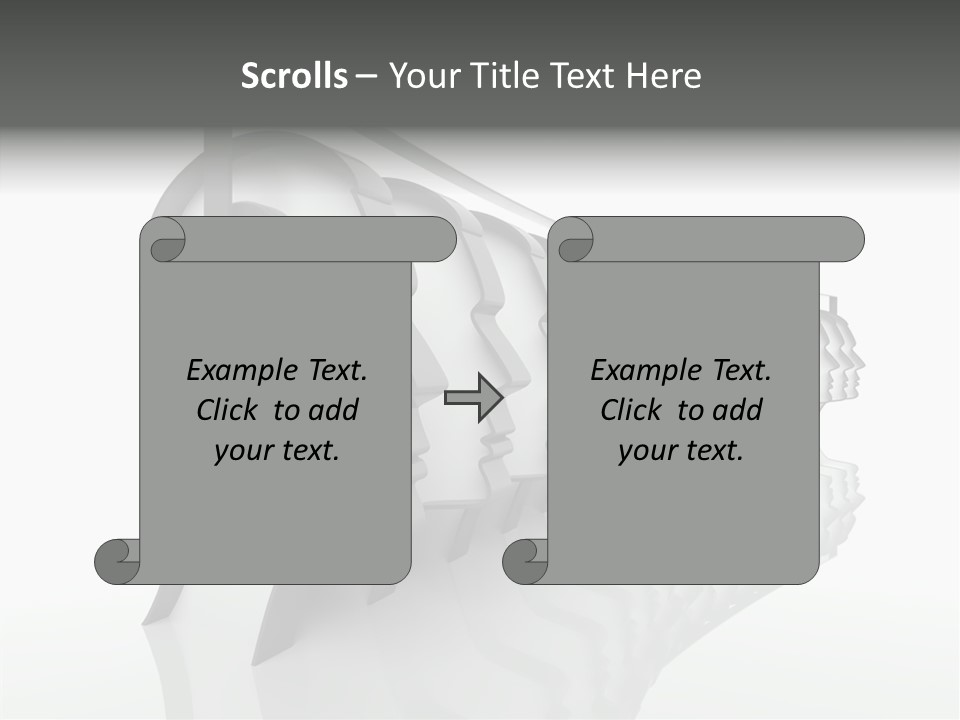 Scrolls – Your Title Text Here

Example Text. Click to add your text.

Example Text. Click to add your text.